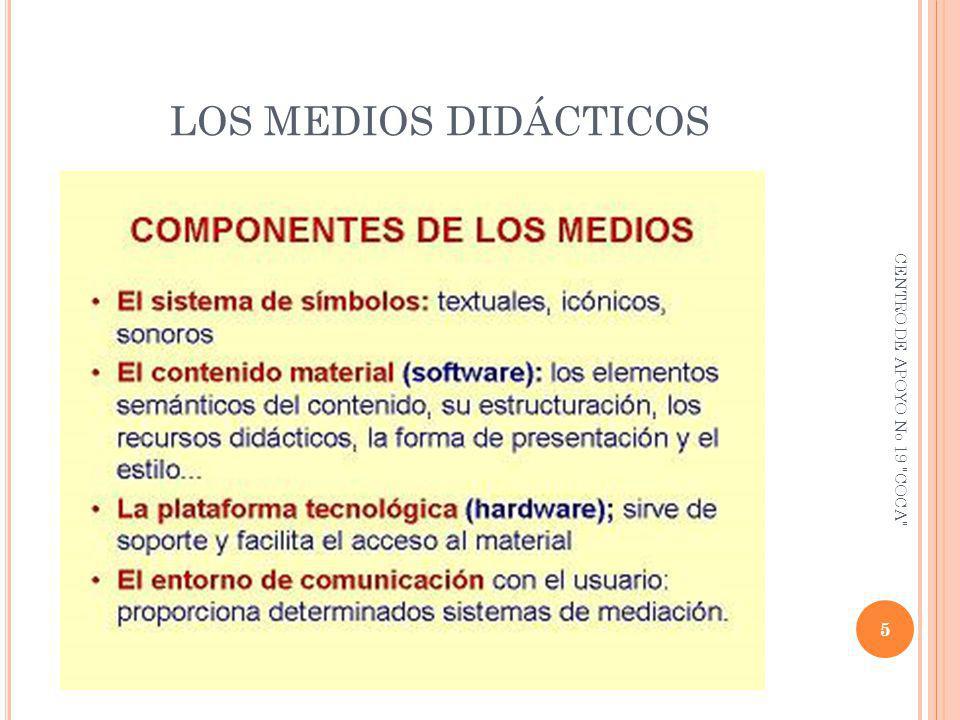 LOS MEDIOS DIDÁCTICOS

COMPONENTES DE LOS MEDIOS

• El sistema de símbolos: textuales, icónicos, sonoros
• El contenido material (software): los elementos semánticos del contenido, su estructuración, los recursos didácticos, la forma de presentación y el estilo...
• La plataforma tecnológica (hardware); sirve de soporte y facilita el acceso al material
• El entorno de comunicación con el usuario: proporciona determinados sistemas de mediación.

CENTRO DE APOYO No 19 "COCA"

5